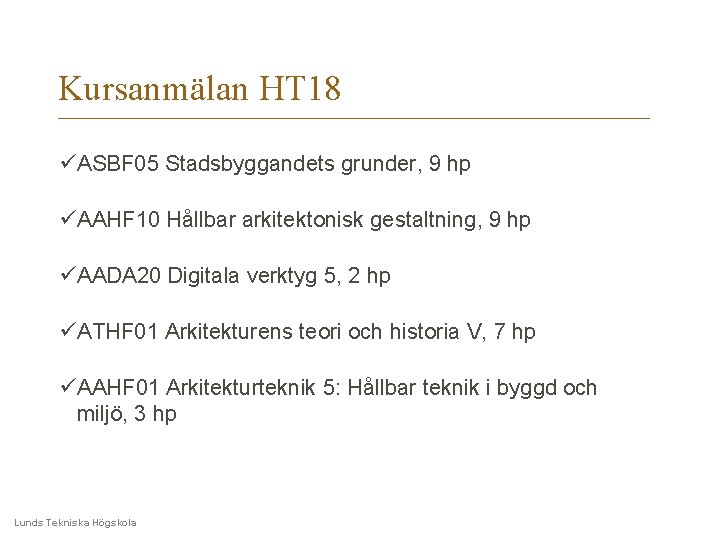 Kursanmälan HT18

✓ASBF05 Stadsbyggandets grunder, 9 hp

✓AAHF10 Hållbar arkitektonisk gestaltning, 9 hp

✓AADA20 Digitala verktyg 5, 2 hp

✓ATHF01 Arkitekturens teori och historia V, 7 hp

✓AAHF01 Arkitekturteknik 5: Hållbar teknik i byggd och miljö, 3 hp

Lunds Tekniska Högskola